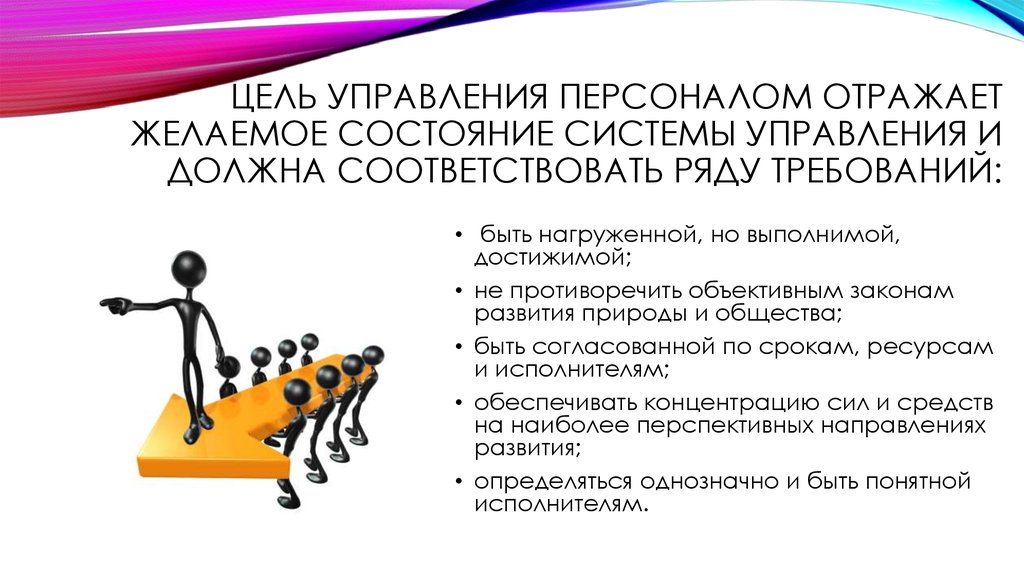 ЦЕЛЬ УПРАВЛЕНИЯ ПЕРСОНАЛОМ ОТРАЖАЕТ ЖЕЛАЕМОЕ СОСТОЯНИЕ СИСТЕМЫ УПРАВЛЕНИЯ И ДОЛЖНА СООТВЕТСТВОВАТЬ РЯДУ ТРЕБОВАНИЙ:

• быть нагруженной, но выполнимой, достижимой;
• не противоречить объективным законам развития природы и общества;
• быть согласованной по срокам, ресурсам и исполнителям;
• обеспечивать концентрацию сил и средств на наиболее перспективных направлениях развития;
• определяться однозначно и быть понятной исполнителям.